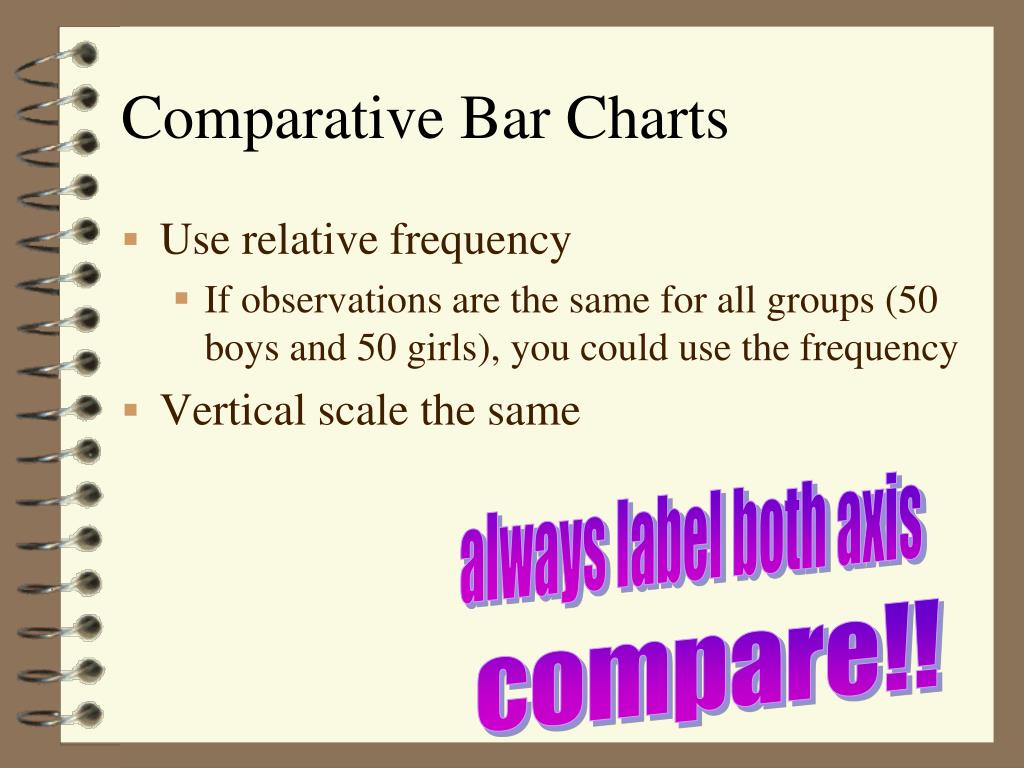 Comparative Bar Charts

▪ Use relative frequency

▪ If observations are the same for all groups (50 boys and 50 girls), you could use the frequency

▪ Vertical scale the same

always label both axis

compare!!